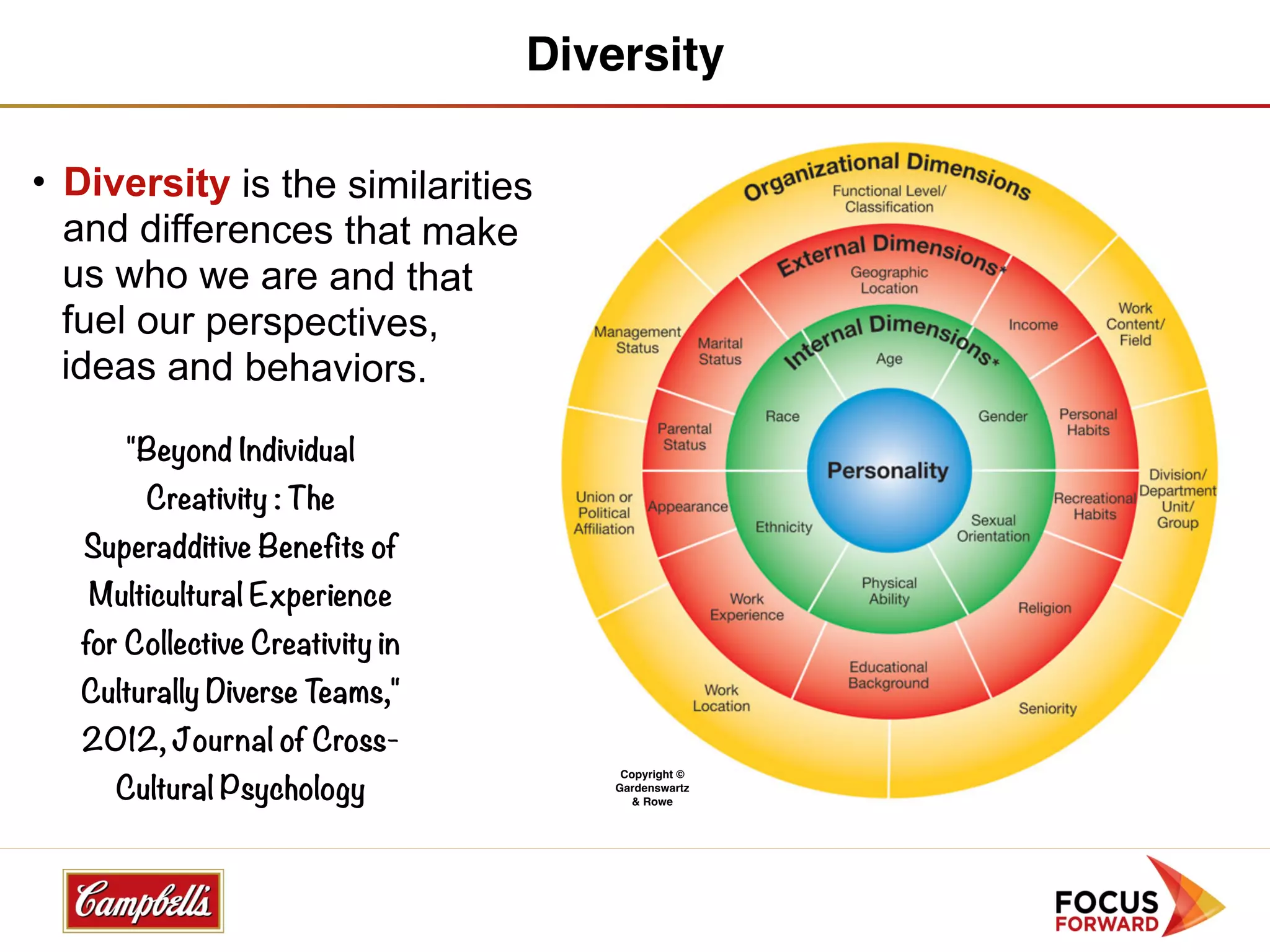 Diversity

• Diversity is the similarities and differences that make us who we are and that fuel our perspectives, ideas and behaviors.

"Beyond Individual Creativity : The Superadditive Benefits of Multicultural Experience for Collective Creativity in Culturally Diverse Teams," 2012, Journal of Cross-Cultural Psychology

Organizational Dimensions
Functional Level/ Classification
Work Content/ Field
Division/ Department Unit/ Group
Seniority
Work Location
Union or Political Affiliation
Management Status

External Dimensions*
Geographic Location
Income
Personal Habits
Recreational Habits
Religion
Educational Background
Work Experience
Appearance
Parental Status
Marital Status

Internal Dimensions*
Age
Gender
Sexual Orientation
Physical Ability
Ethnicity
Race

Personality

Copyright © Gardenswartz & Rowe

Campbell's

FOCUS FORWARD